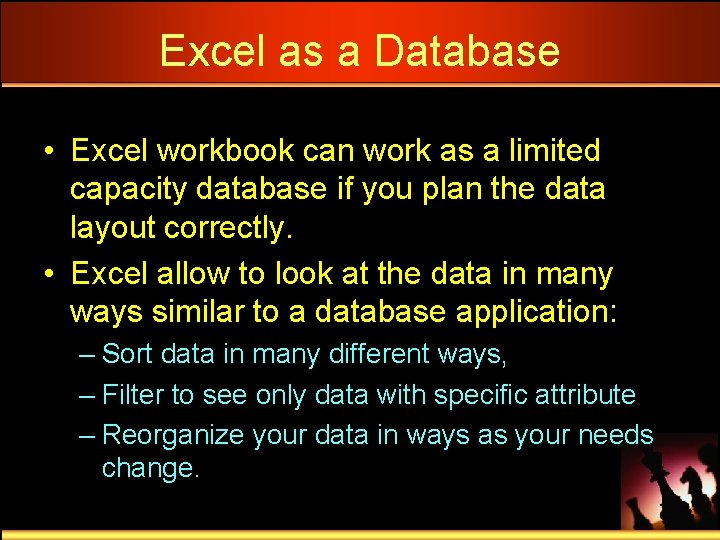 Excel as a Database

• Excel workbook can work as a limited capacity database if you plan the data layout correctly.

• Excel allow to look at the data in many ways similar to a database application:

– Sort data in many different ways,

– Filter to see only data with specific attribute

– Reorganize your data in ways as your needs change.